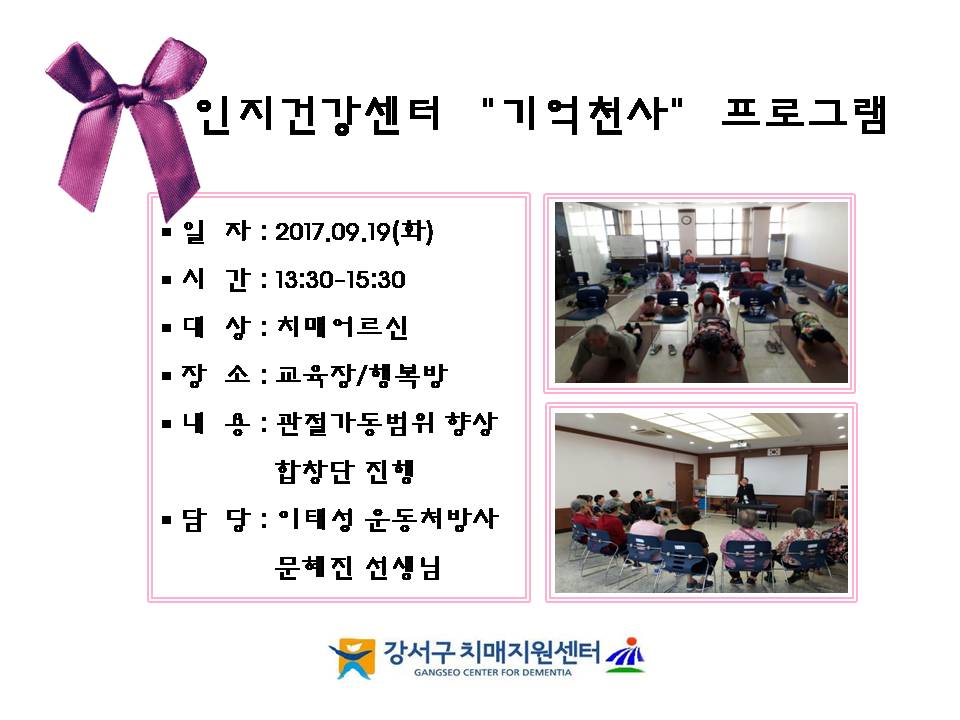 인지건강센터 "기억천사" 프로그램

▪ 일 자 : 2017.09.19(화)

▪ 시 간 : 13:30-15:30

▪ 대 상 : 치매어르신

▪ 장 소 : 교육장/행복방

▪ 내 용 : 관절가동범위 향상
합창단 진행

▪ 담 당 : 이태성 운동처방사
문혜진 선생님

강서구 치매지원센터
GANGSEO CENTER FOR DEMENTIA